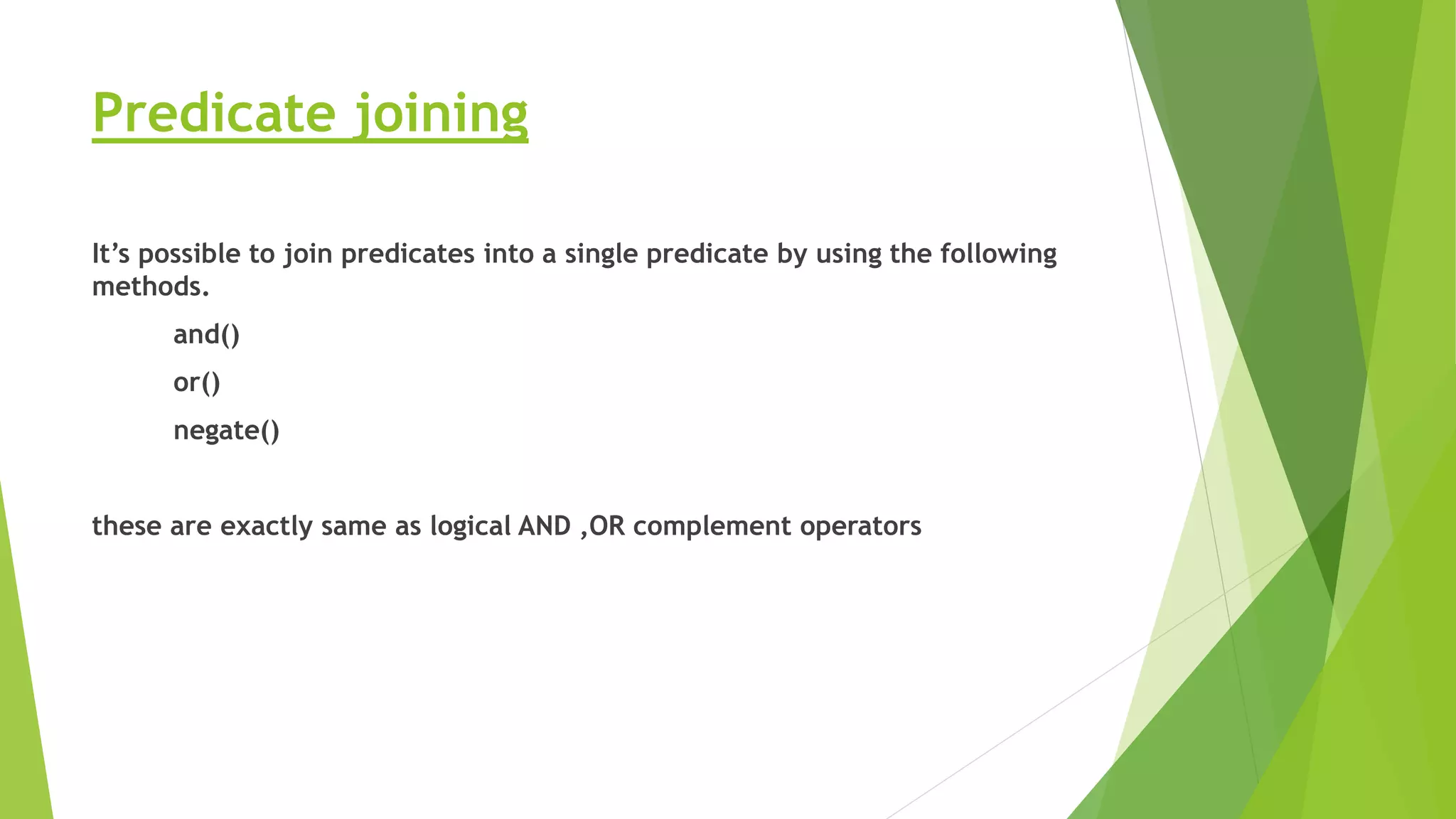 Predicate joining

It’s possible to join predicates into a single predicate by using the following methods.

and()

or()

negate()

these are exactly same as logical AND ,OR complement operators